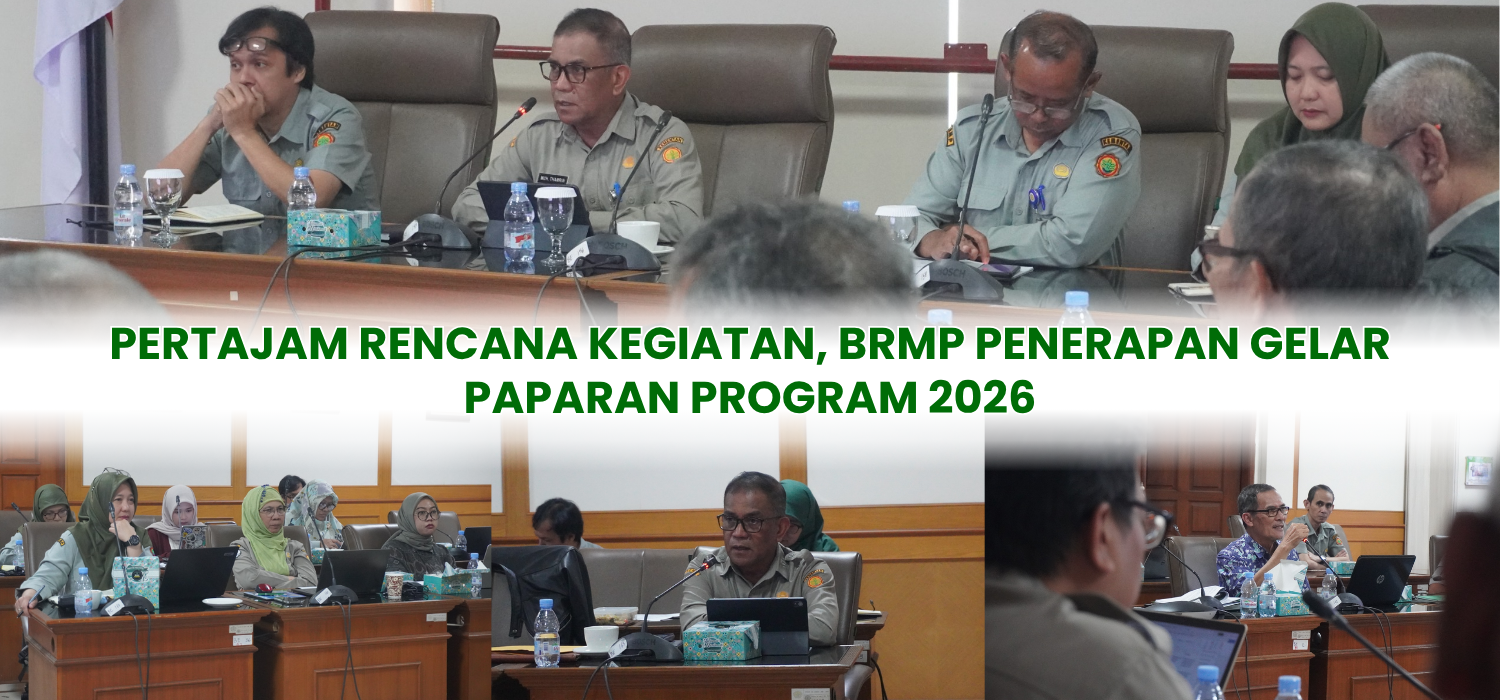 PERTAJAM RENCANA KEGIATAN, BRMP PENERAPAN GELAR PAPARAN PROGRAM 2026